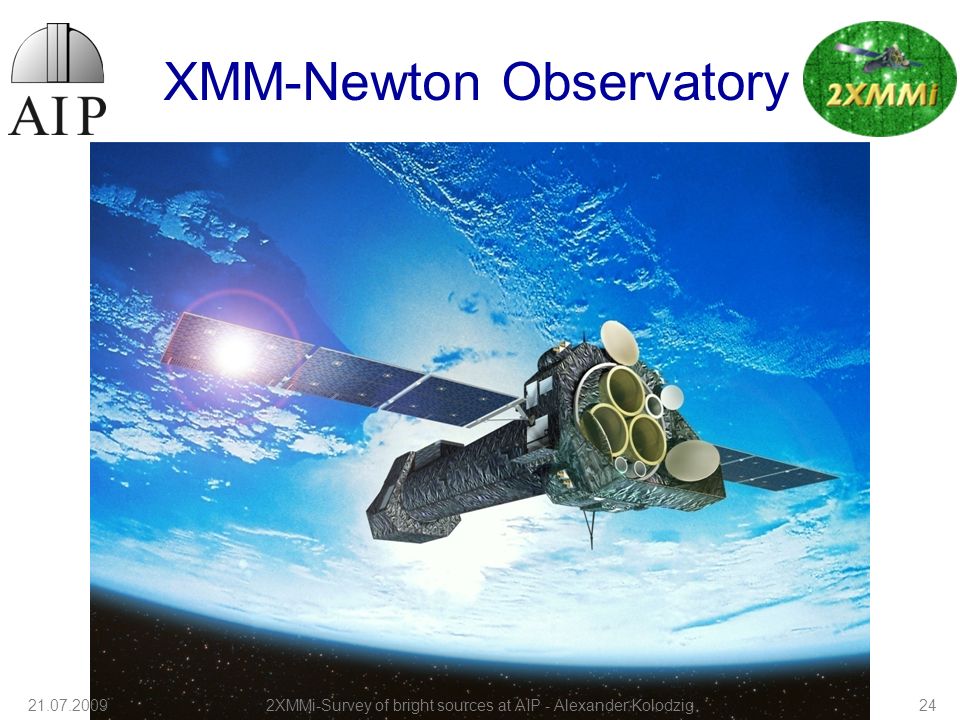 AIP

XMM-Newton Observatory

2XMMi

21.07.2009

2XMMi-Survey of bright sources at AIP - Alexander Kolodzig

24